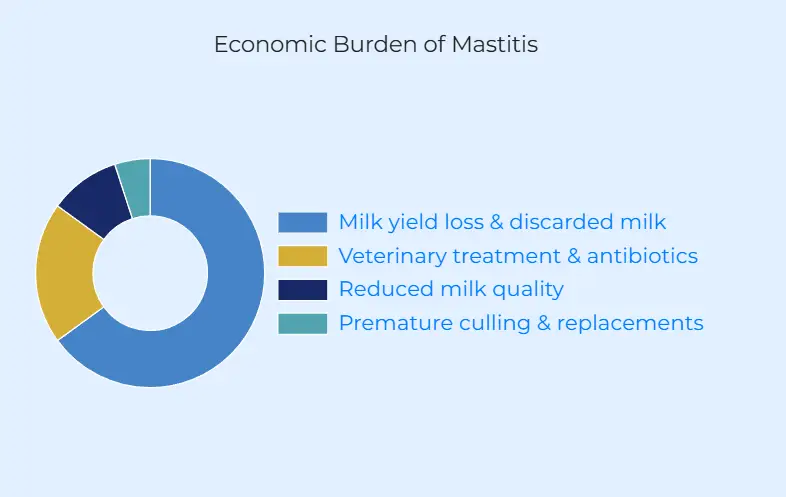 Economic Burden of Mastitis

Milk yield loss & discarded milk
Veterinary treatment & antibiotics
Reduced milk quality
Premature culling & replacements